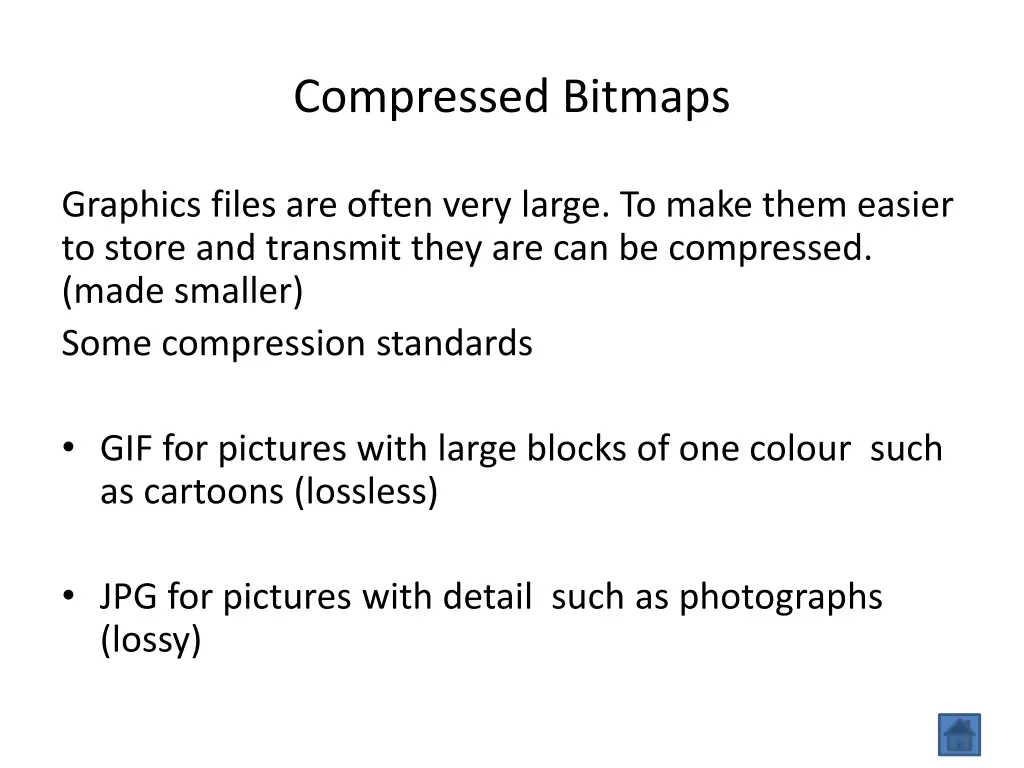 Compressed Bitmaps

Graphics files are often very large. To make them easier to store and transmit they are can be compressed. (made smaller)

Some compression standards

• GIF for pictures with large blocks of one colour such as cartoons (lossless)

• JPG for pictures with detail such as photographs (lossy)